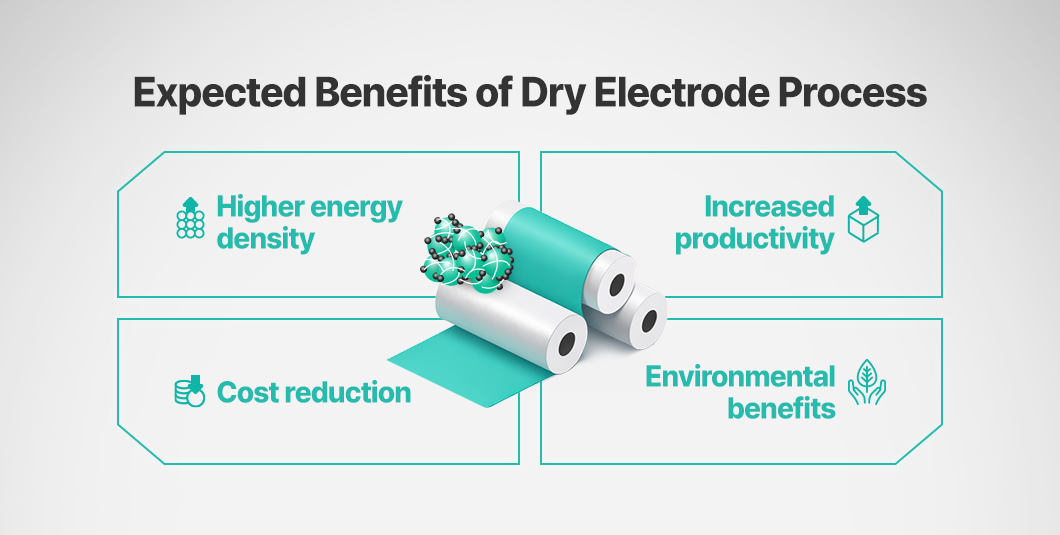 Expected Benefits of Dry Electrode Process

Higher energy density

Increased productivity

Cost reduction

Environmental benefits